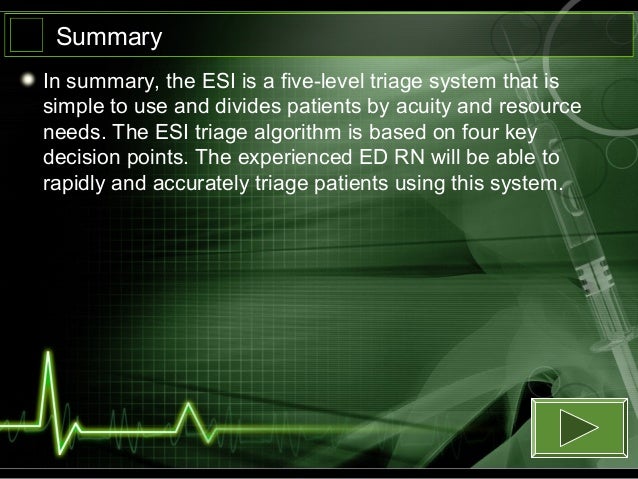 Summary

In summary, the ESI is a five-level triage system that is simple to use and divides patients by acuity and resource needs. The ESI triage algorithm is based on four key decision points. The experienced ED RN will be able to rapidly and accurately triage patients using this system.